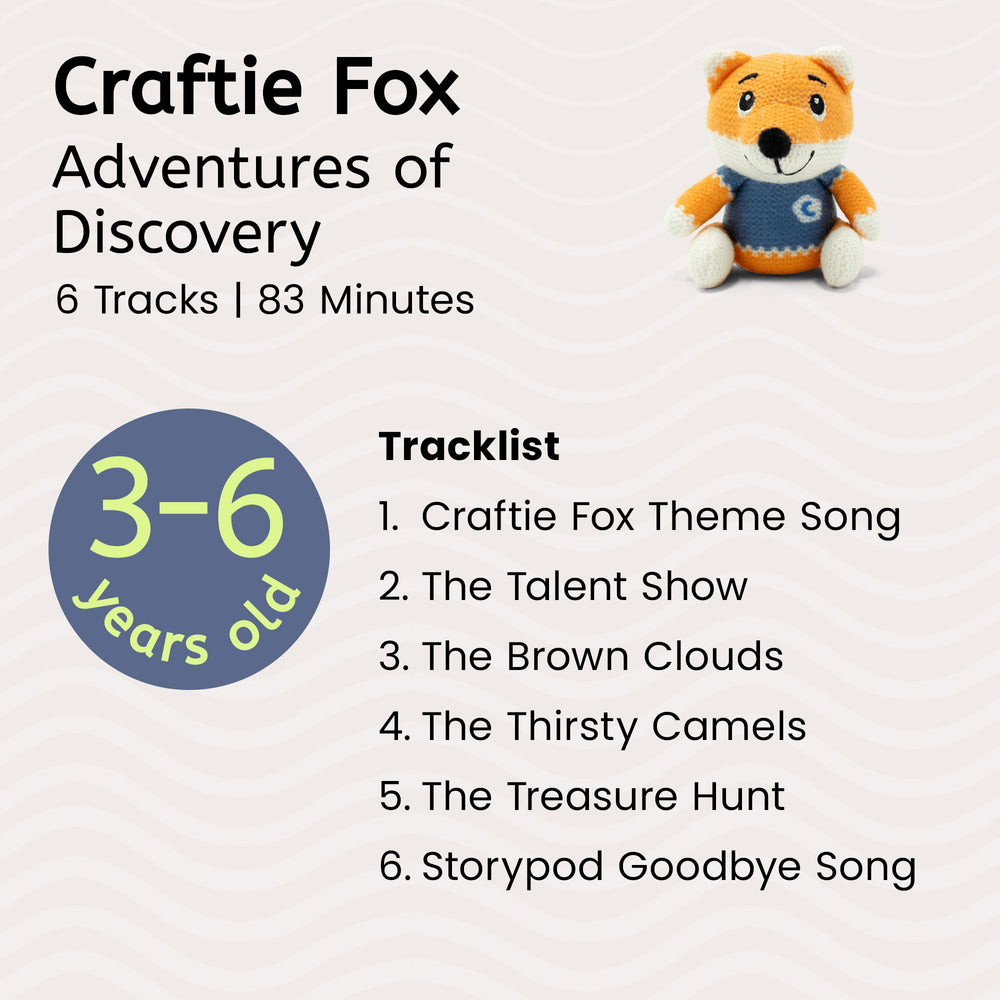 Craftie Fox
Adventures of Discovery
6 Tracks | 83 Minutes

3-6
years old

Tracklist
1. Craftie Fox Theme Song
2. The Talent Show
3. The Brown Clouds
4. The Thirsty Camels
5. The Treasure Hunt
6. Storypod Goodbye Song